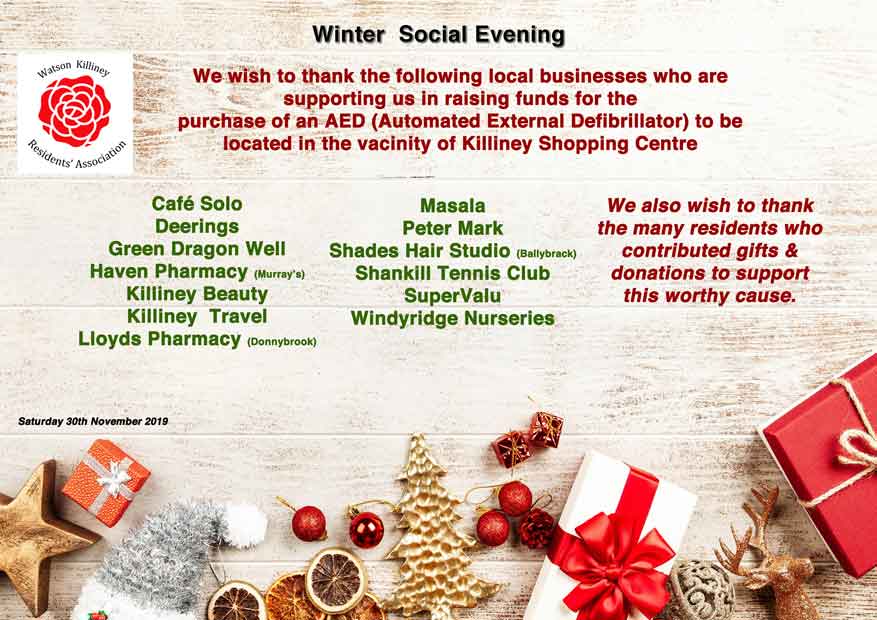 Winter Social Evening

Watson Killiney Residents' Association

We wish to thank the following local businesses who are supporting us in raising funds for the purchase of an AED (Automated External Defibrillator) to be located in the vacinity of Killiney Shopping Centre

Café Solo
Deerings
Green Dragon Well
Haven Pharmacy (Murray's)
Killiney Beauty
Killiney Travel
Lloyds Pharmacy (Donnybrook)

Masala
Peter Mark
Shades Hair Studio (Ballybrack)
Shankill Tennis Club
SuperValu
Windyridge Nurseries

We also wish to thank the many residents who contributed gifts & donations to support this worthy cause.

Saturday 30th November 2019